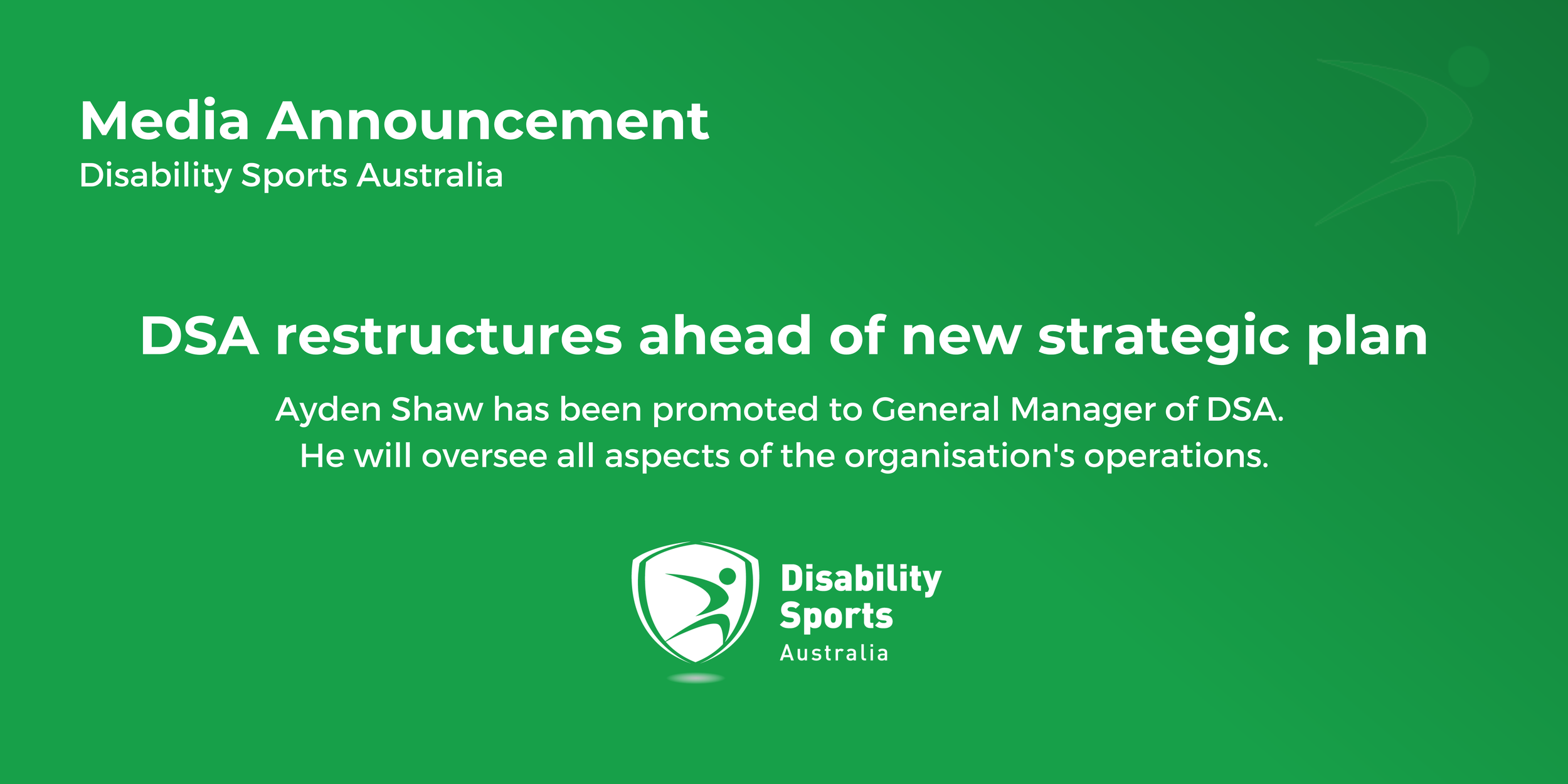 Media Announcement
Disability Sports Australia

DSA restructures ahead of new strategic plan

Ayden Shaw has been promoted to General Manager of DSA. He will oversee all aspects of the organisation's operations.

Disability Sports Australia